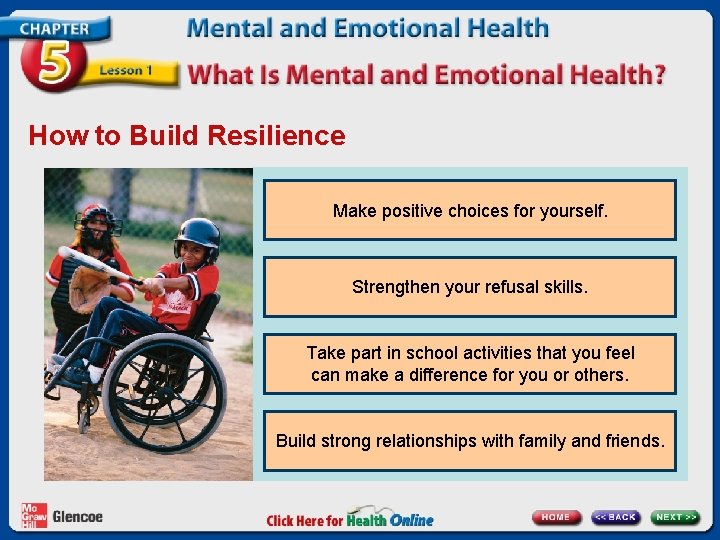 CHAPTER 5 Lesson 1

Mental and Emotional Health

What Is Mental and Emotional Health?

How to Build Resilience

Make positive choices for yourself.

Strengthen your refusal skills.

Take part in school activities that you feel can make a difference for you or others.

Build strong relationships with family and friends.

Mc Graw Hill Glencoe

Click Here for Health Online

HOME << BACK NEXT >>